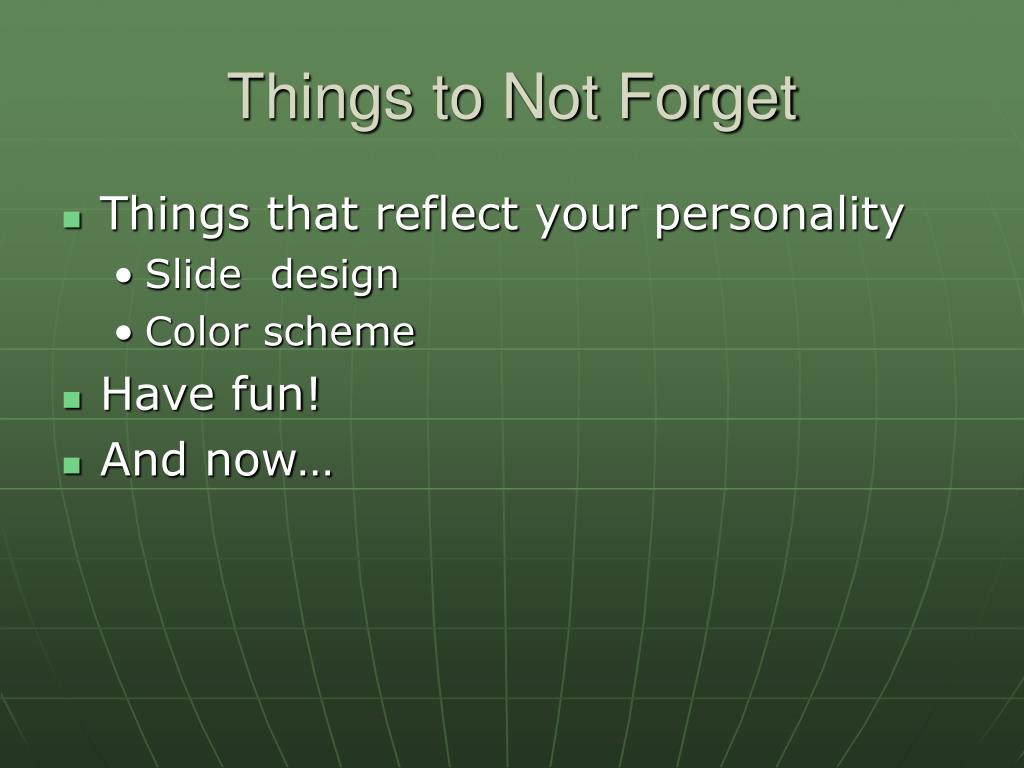 Things to Not Forget

- Things that reflect your personality
  - Slide design
  - Color scheme
- Have fun!
- And now…